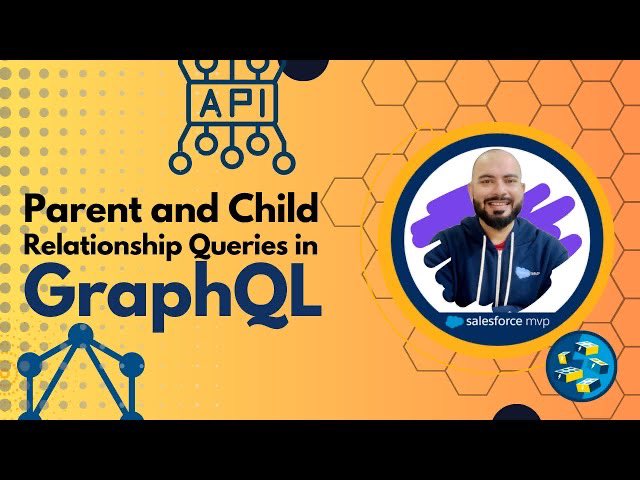 API

Parent and Child Relationship Queries in GraphQL

salesforce mvp